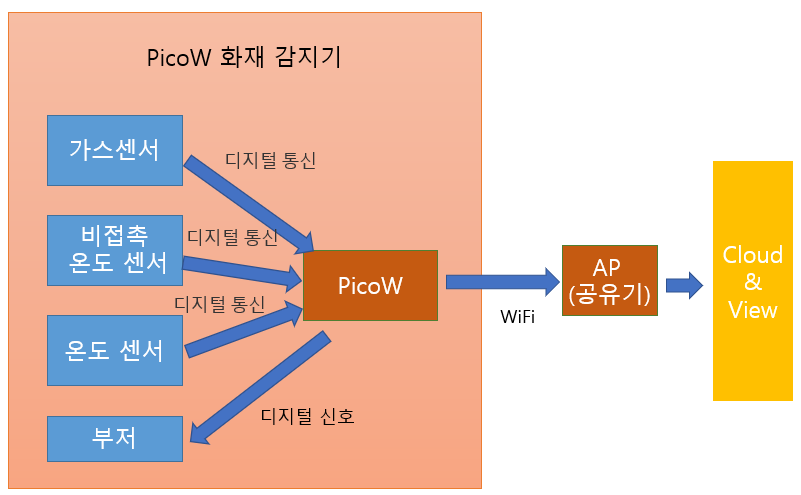 PicoW 화재 감지기

가스센서

디지털 통신

비접촉 온도 센서

디지털 통신

디지털 통신

온도 센서

PicoW

디지털 신호

부저

WiFi

AP (공유기)

Cloud & View